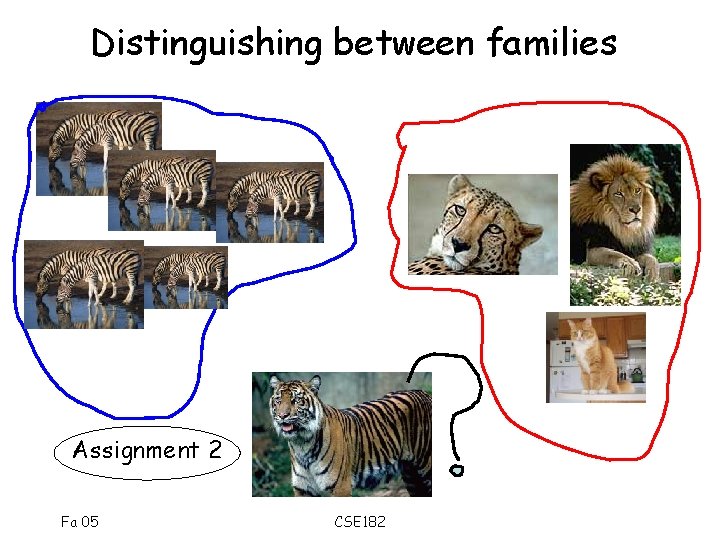 Distinguishing between families

Assignment 2

Fa 05

CSE182